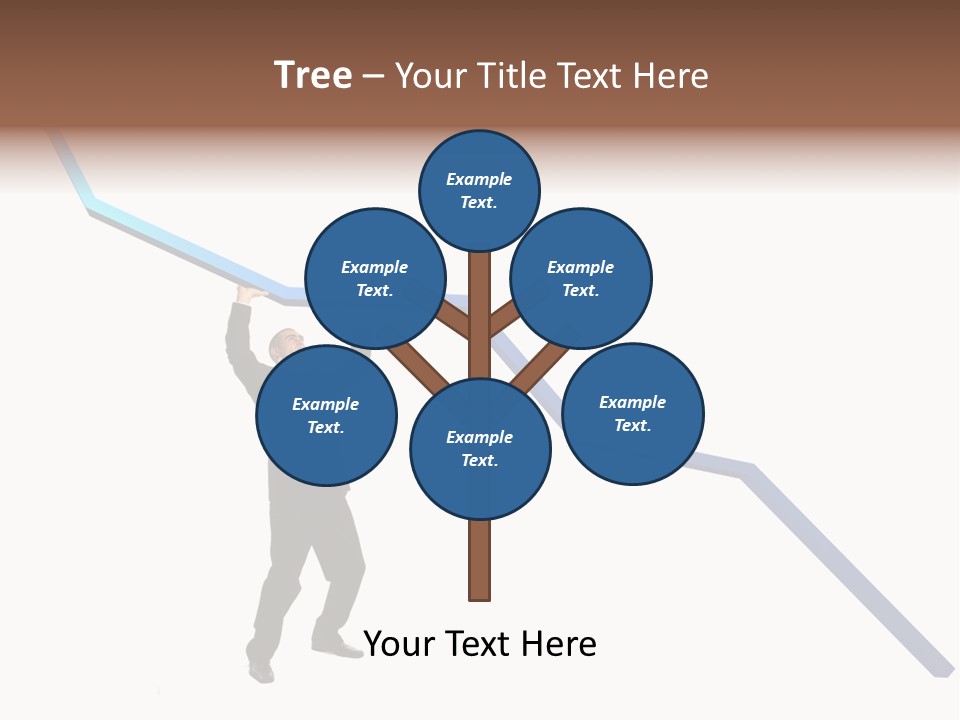 Tree – Your Title Text Here

Example Text.

Example Text.

Example Text.

Example Text.

Example Text.

Example Text.

Your Text Here